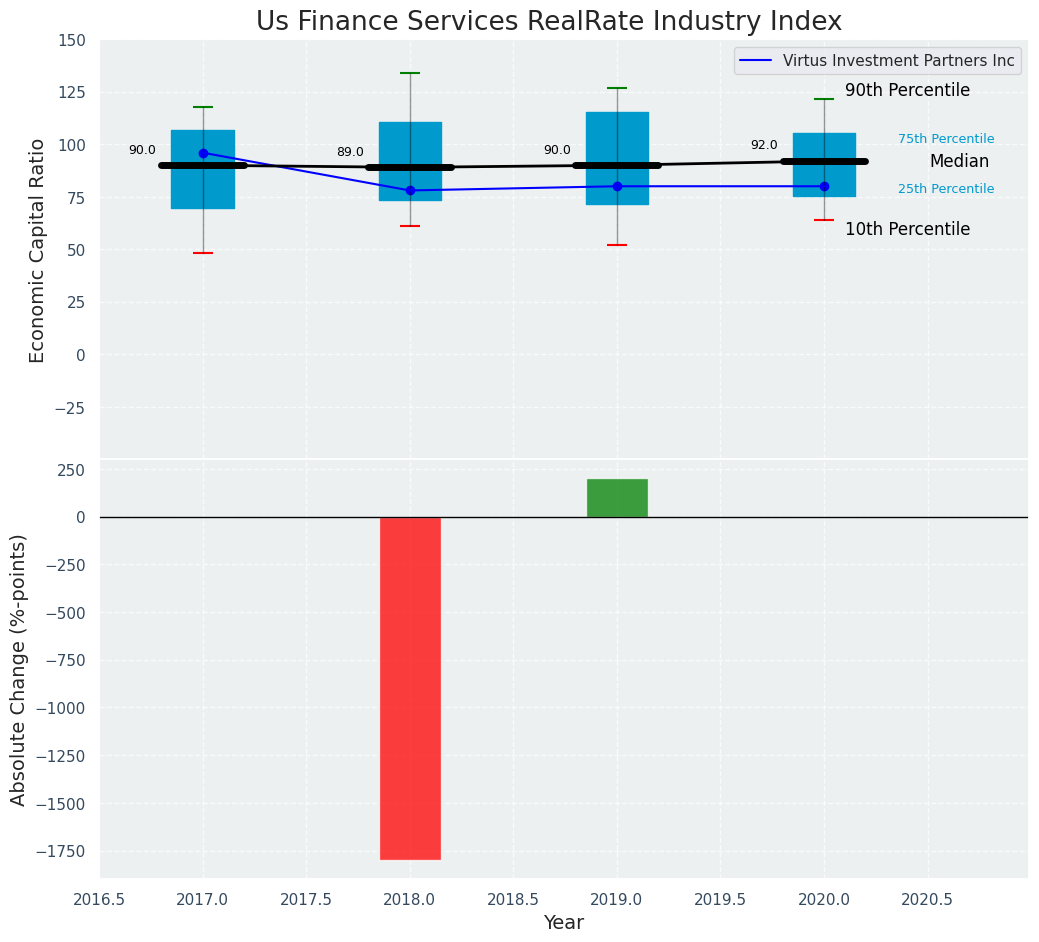 Us Finance Services RealRate Industry Index

Virtus Investment Partners Inc

Economic Capital Ratio

150
125
100
75
50
25
0
−25

90.0
89.0
90.0
92.0

90th Percentile
75th Percentile
Median
25th Percentile
10th Percentile

Absolute Change (%-points)

250
0
−250
−500
−750
−1000
−1250
−1500
−1750

2016.5 2017.0 2017.5 2018.0 2018.5 2019.0 2019.5 2020.0 2020.5

Year